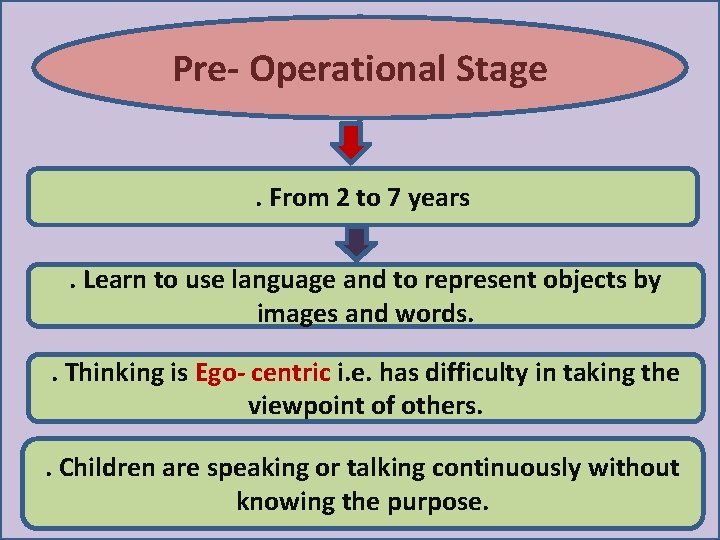 Pre- Operational Stage

. From 2 to 7 years

. Learn to use language and to represent objects by images and words.

. Thinking is Ego- centric i.e. has difficulty in taking the viewpoint of others.

. Children are speaking or talking continuously without knowing the purpose.